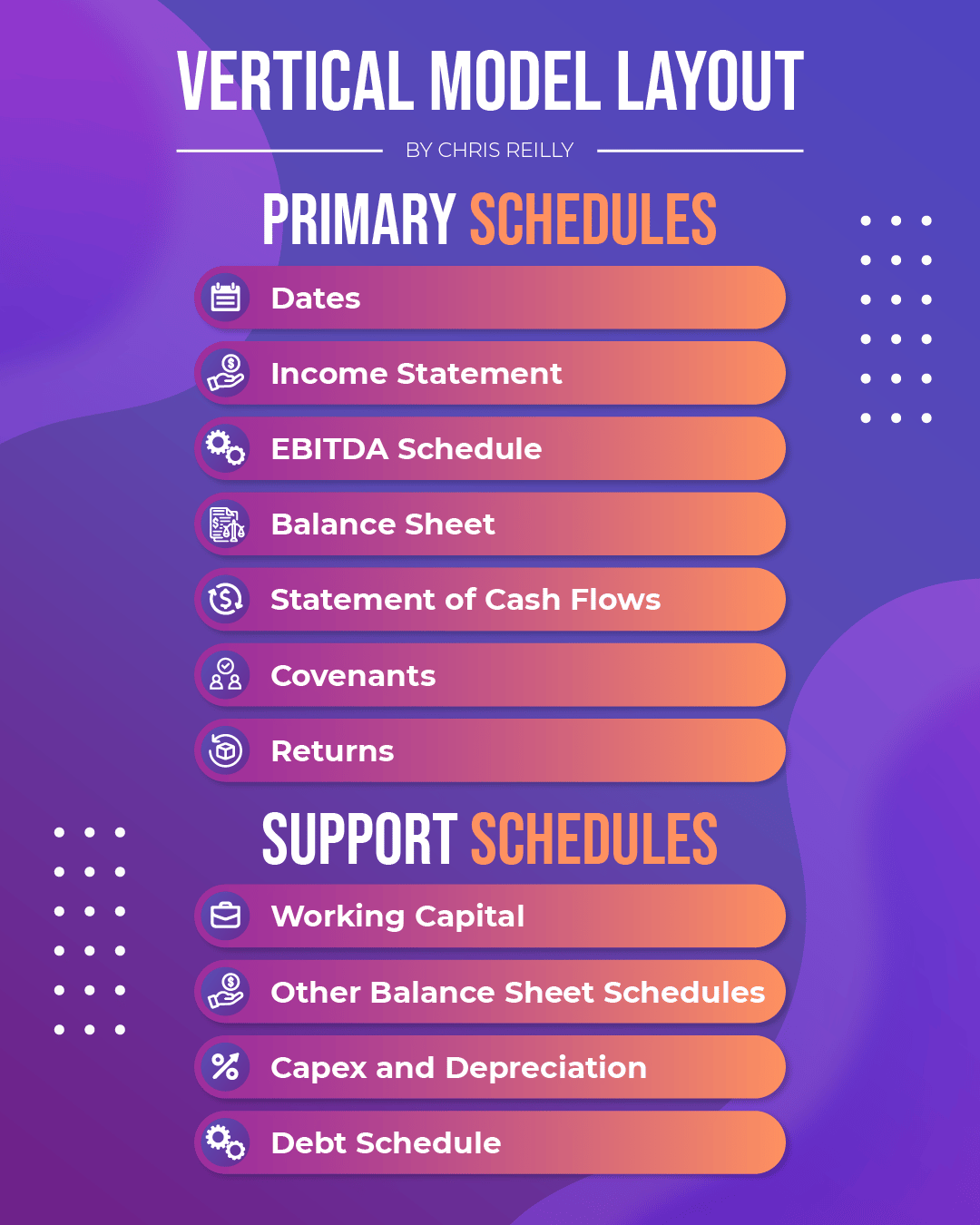 VERTICAL MODEL LAYOUT

BY CHRIS REILLY

PRIMARY SCHEDULES

Dates

Income Statement

EBITDA Schedule

Balance Sheet

Statement of Cash Flows

Covenants

Returns

SUPPORT SCHEDULES

Working Capital

Other Balance Sheet Schedules

Capex and Depreciation

Debt Schedule